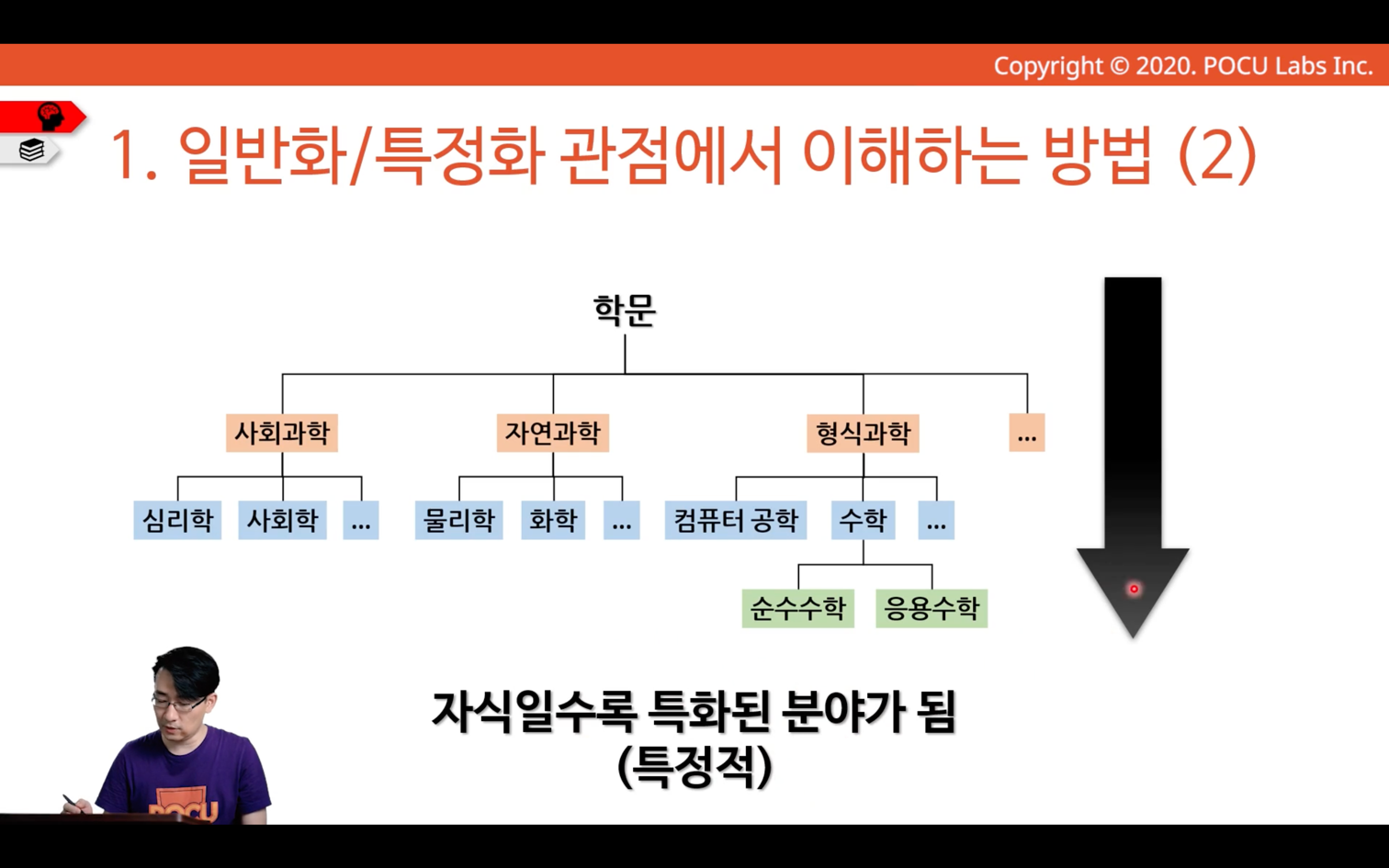 Copyright © 2020. POCU Labs Inc.

1. 일반화/특정화 관점에서 이해하는 방법 (2)

학문

사회과학
자연과학
형식과학
...

심리학
사회학
...
물리학
화학
...
컴퓨터 공학
수학
...

순수수학
응용수학

자식일수록 특화된 분야가 됨
(특정적)

POCU